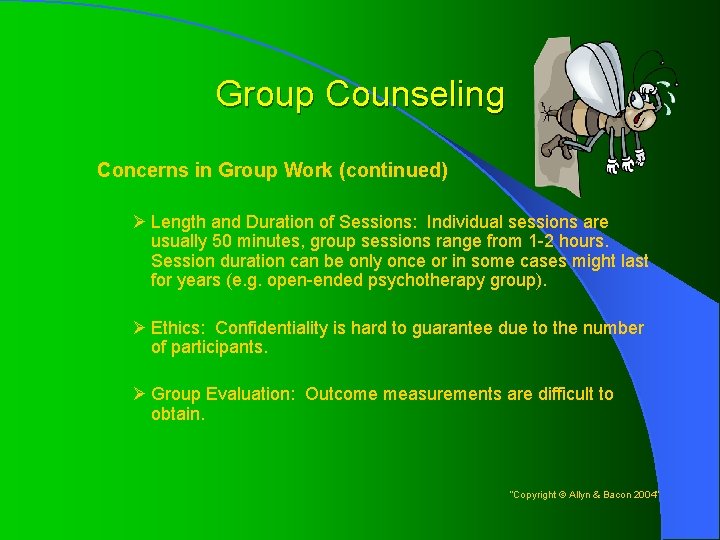 Group Counseling

Concerns in Group Work (continued)

➢ Length and Duration of Sessions: Individual sessions are usually 50 minutes, group sessions range from 1-2 hours. Session duration can be only once or in some cases might last for years (e.g. open-ended psychotherapy group).

➢ Ethics: Confidentiality is hard to guarantee due to the number of participants.

➢ Group Evaluation: Outcome measurements are difficult to obtain.

"Copyright © Allyn & Bacon 2004"